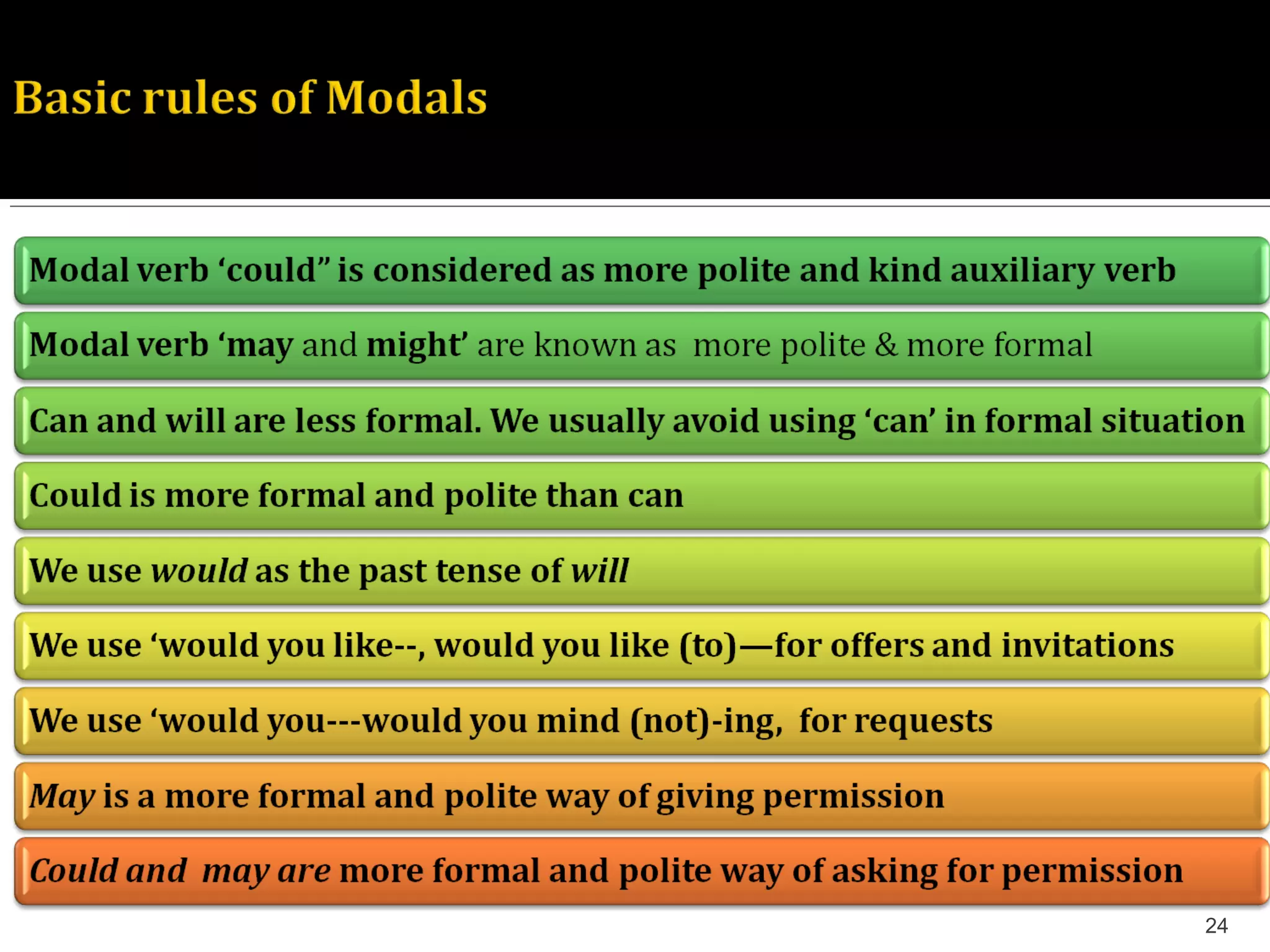 Basic rules of Modals

Modal verb ‘could” is considered as more polite and kind auxiliary verb

Modal verb ‘may and might’ are known as more polite & more formal

Can and will are less formal. We usually avoid using ‘can’ in formal situation

Could is more formal and polite than can

We use would as the past tense of will

We use ‘would you like--, would you like (to)—for offers and invitations

We use ‘would you---would you mind (not)-ing, for requests

May is a more formal and polite way of giving permission

Could and may are more formal and polite way of asking for permission

24